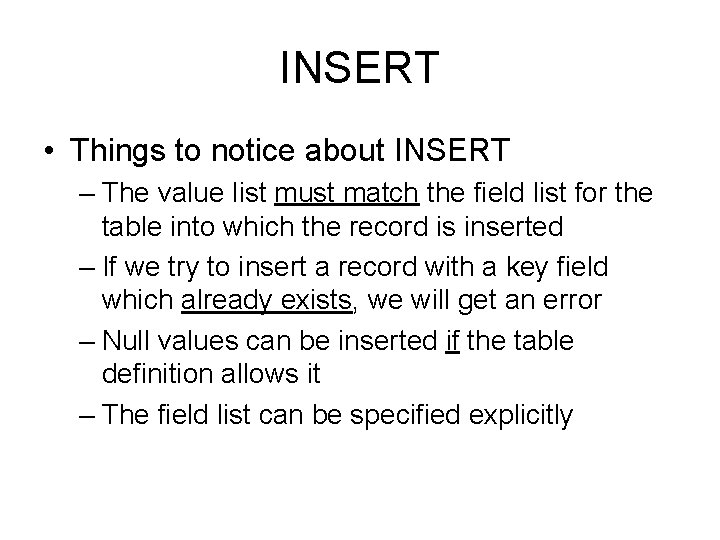 INSERT

• Things to notice about INSERT

– The value list must match the field list for the table into which the record is inserted

– If we try to insert a record with a key field which already exists, we will get an error

– Null values can be inserted if the table definition allows it

– The field list can be specified explicitly